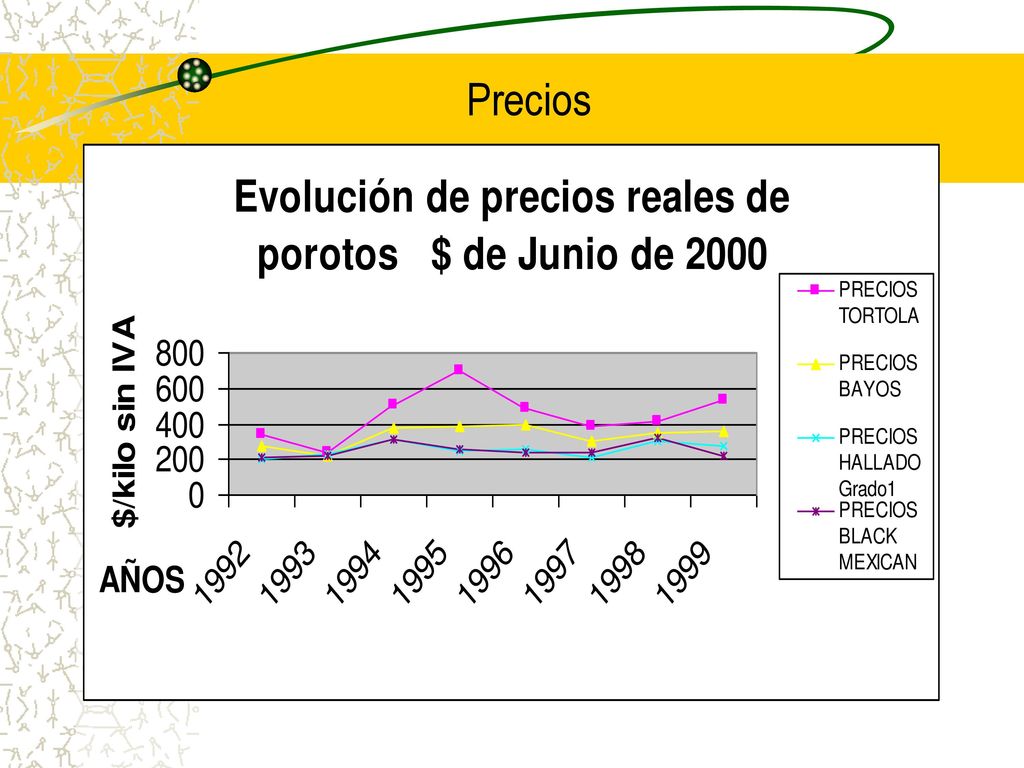 Precios

Evolución de precios reales de porotos $ de Junio de 2000

$/kilo sin IVA

800
600
400
200
0

AÑOS
1992
1993
1994
1995
1996
1997
1998
1999

PRECIOS TORTOLA
PRECIOS BAYOS
PRECIOS HALLADO Grado1
PRECIOS BLACK MEXICAN